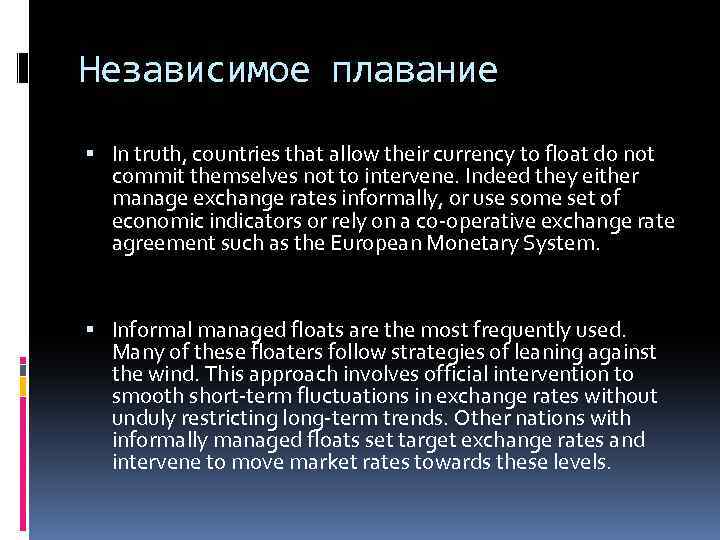 Независимое плавание

▪ In truth, countries that allow their currency to float do not commit themselves not to intervene. Indeed they either manage exchange rates informally, or use some set of economic indicators or rely on a co-operative exchange rate agreement such as the European Monetary System.

▪ Informal managed floats are the most frequently used. Many of these floaters follow strategies of leaning against the wind. This approach involves official intervention to smooth short-term fluctuations in exchange rates without unduly restricting long-term trends. Other nations with informally managed floats set target exchange rates and intervene to move market rates towards these levels.